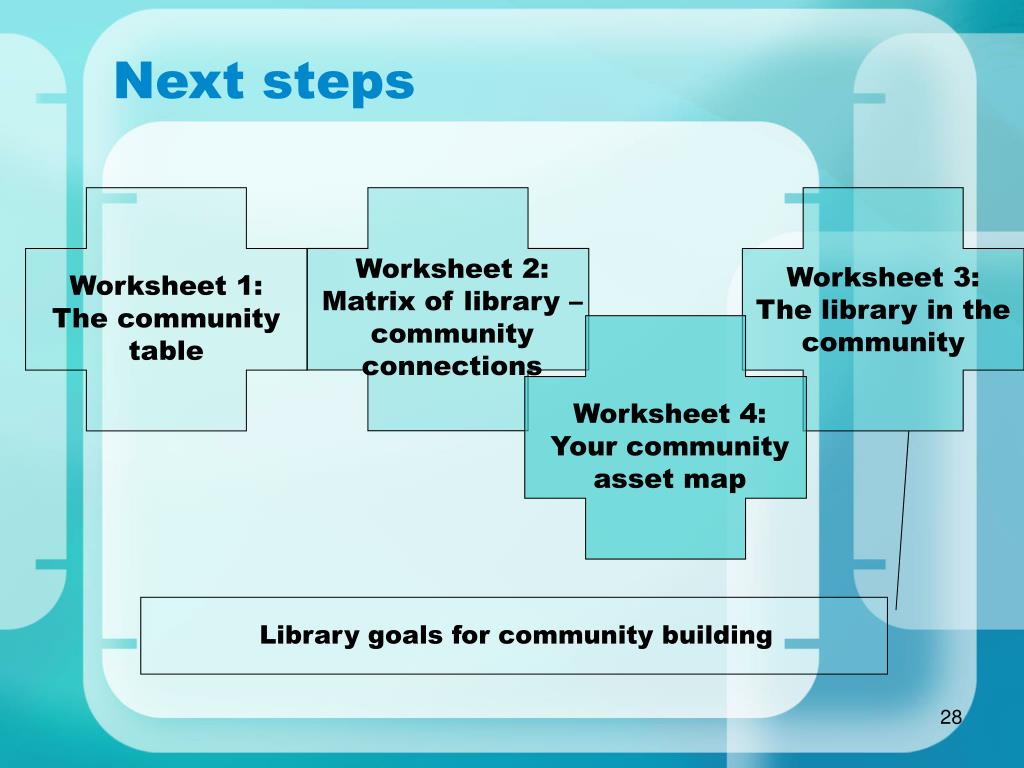 Next steps

Worksheet 1: The community table

Worksheet 2: Matrix of library – community connections

Worksheet 3: The library in the community

Worksheet 4: Your community asset map

Library goals for community building

28